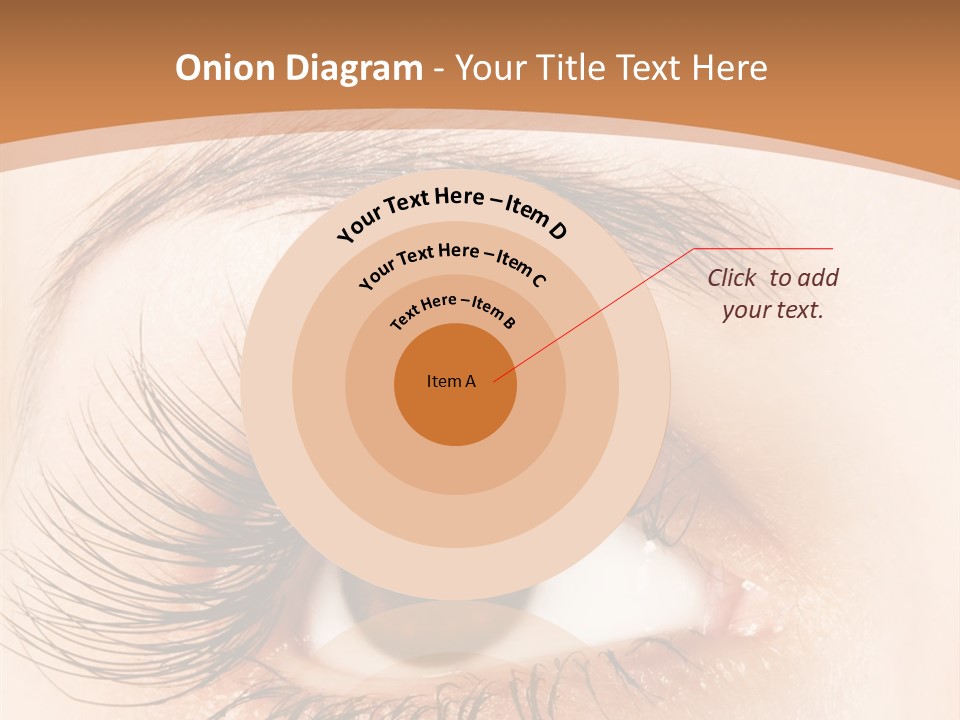 Onion Diagram - Your Title Text Here

Your Text Here – Item D

Your Text Here – Item C

Text Here – Item B

Item A

Click to add your text.